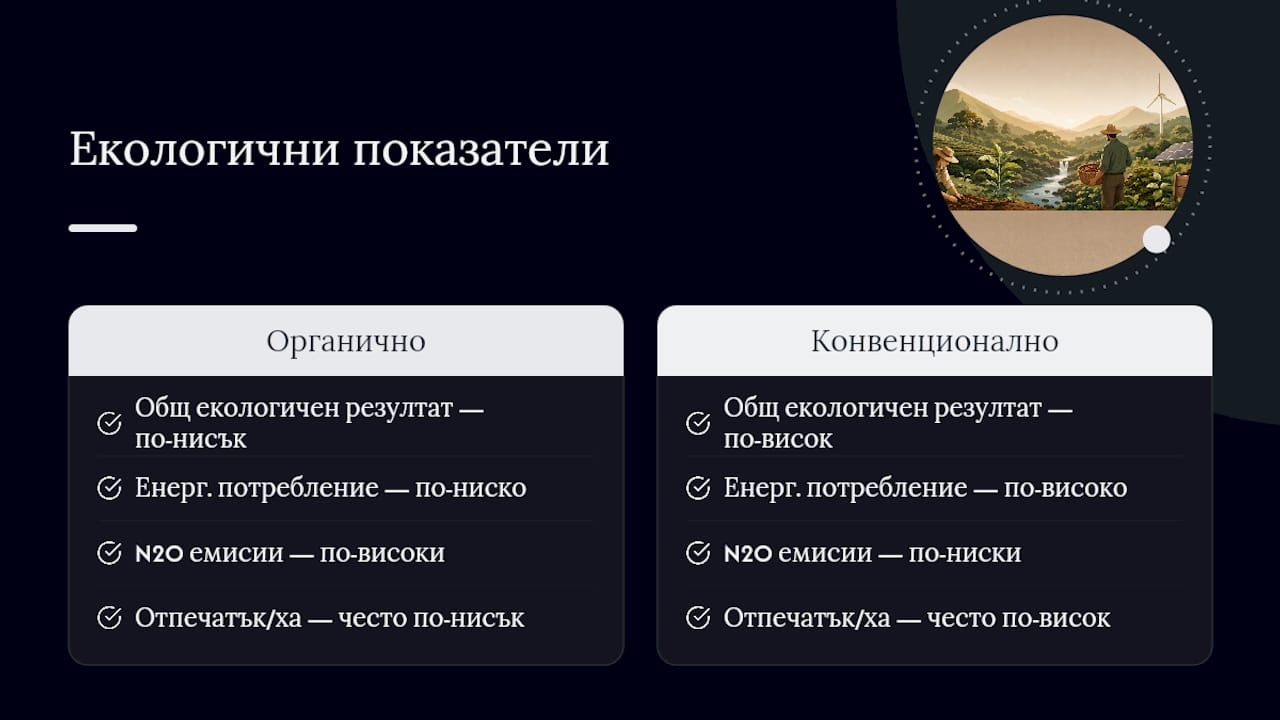 Екологични показатели

Органично

Общ екологичен резултат — по-нисък

Енерг. потребление — по-ниско

N2O емисии — по-високи

Отпечатък/ха — често по-нисък

Конвенционално

Общ екологичен резултат — по-висок

Енерг. потребление — по-високо

N2O емисии — по-ниски

Отпечатък/ха — често по-висок